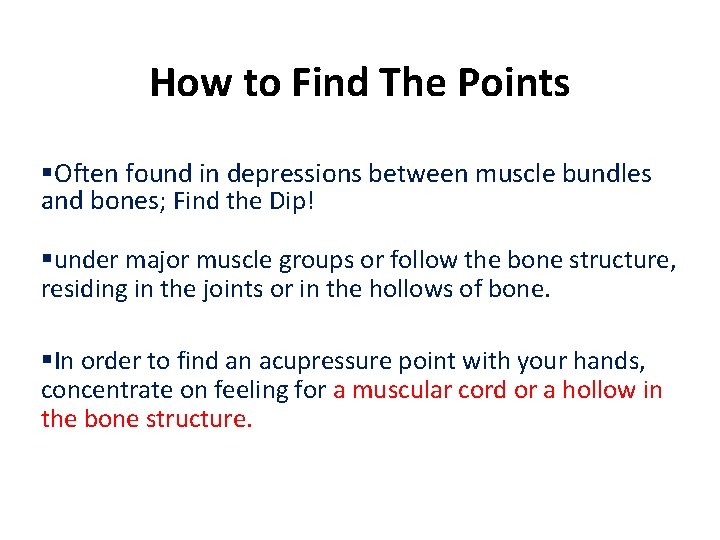 How to Find The Points

▪Often found in depressions between muscle bundles and bones; Find the Dip!

▪under major muscle groups or follow the bone structure, residing in the joints or in the hollows of bone.

▪In order to find an acupressure point with your hands, concentrate on feeling for a muscular cord or a hollow in the bone structure.